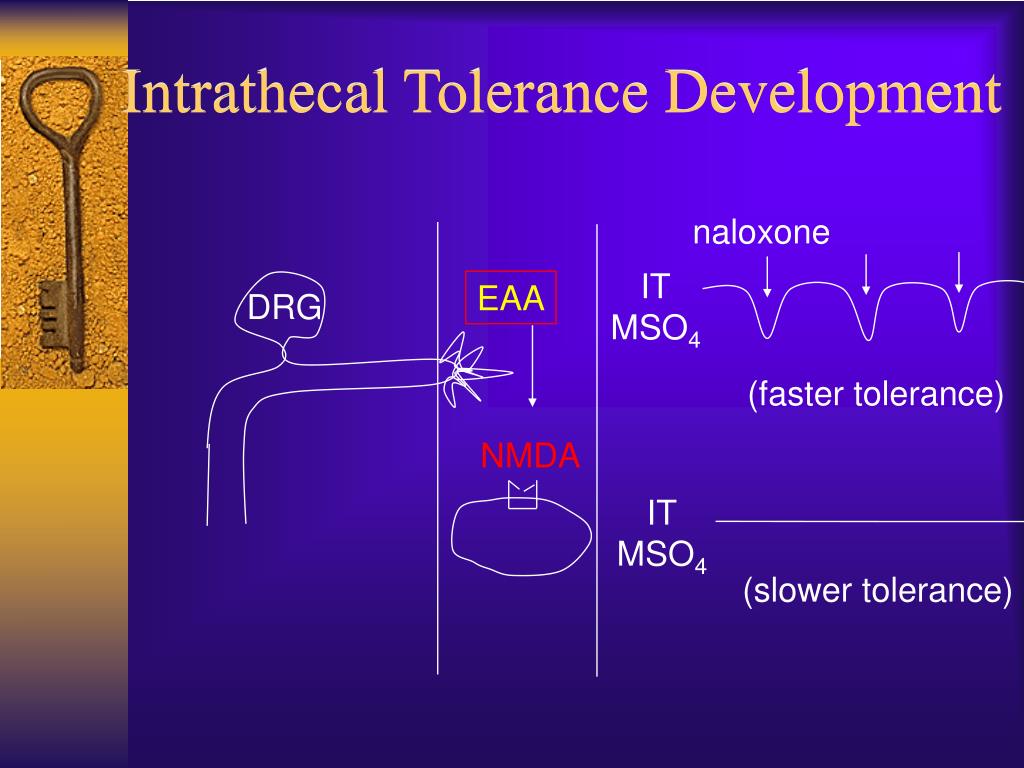 Intrathecal Tolerance Development

DRG

EAA

NMDA

naloxone

IT
$MSO_4$

(faster tolerance)

IT
$MSO_4$

(slower tolerance)